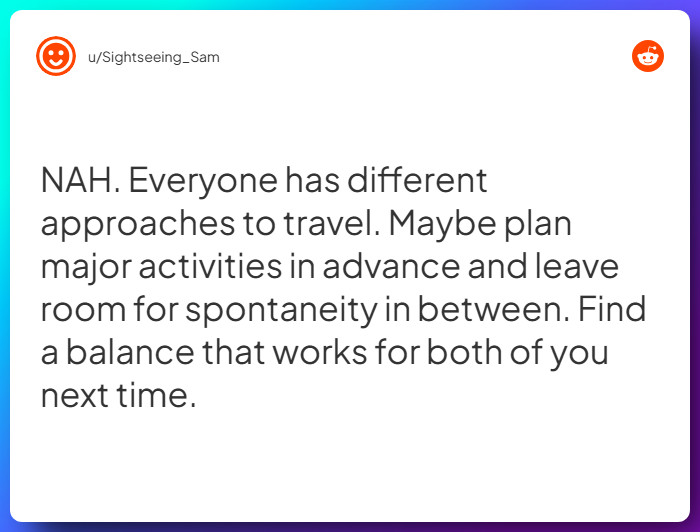 u/Sightseeing_Sam

NAH. Everyone has different approaches to travel. Maybe plan major activities in advance and leave room for spontaneity in between. Find a balance that works for both of you next time.